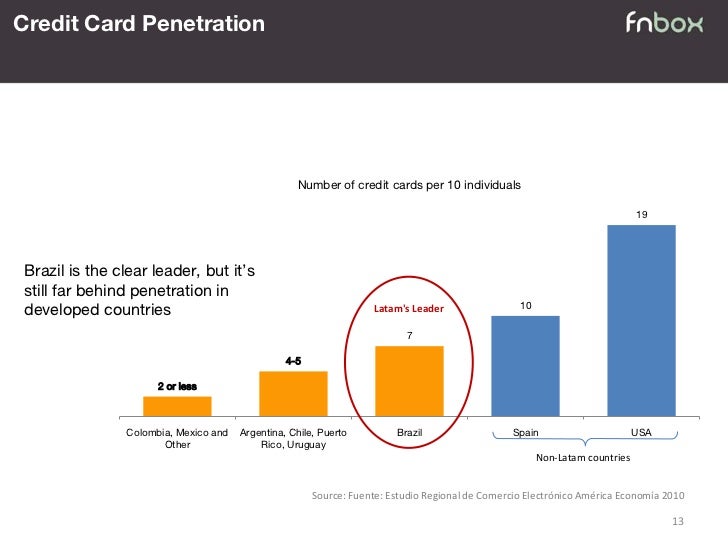 Credit Card Penetration

fnbox

Number of credit cards per 10 individuals

Brazil is the clear leader, but it's still far behind penetration in developed countries

2 or less
4-5
Latam's Leader
7
10
19

Colombia, Mexico and Other
Argentina, Chile, Puerto Rico, Uruguay
Brazil
Spain
USA
Non-Latam countries

Source: Fuente: Estudio Regional de Comercio Electrónico América Economía 2010

13